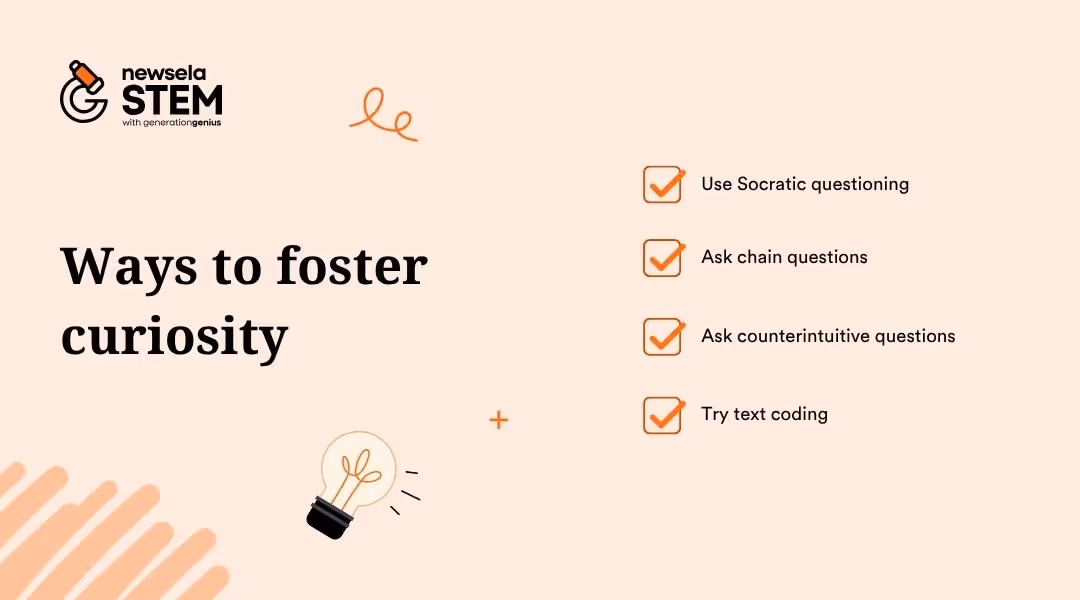 newsela STEM
with generationgenius

Ways to foster curiosity

Use Socratic questioning

Ask chain questions

Ask counterintuitive questions

Try text coding